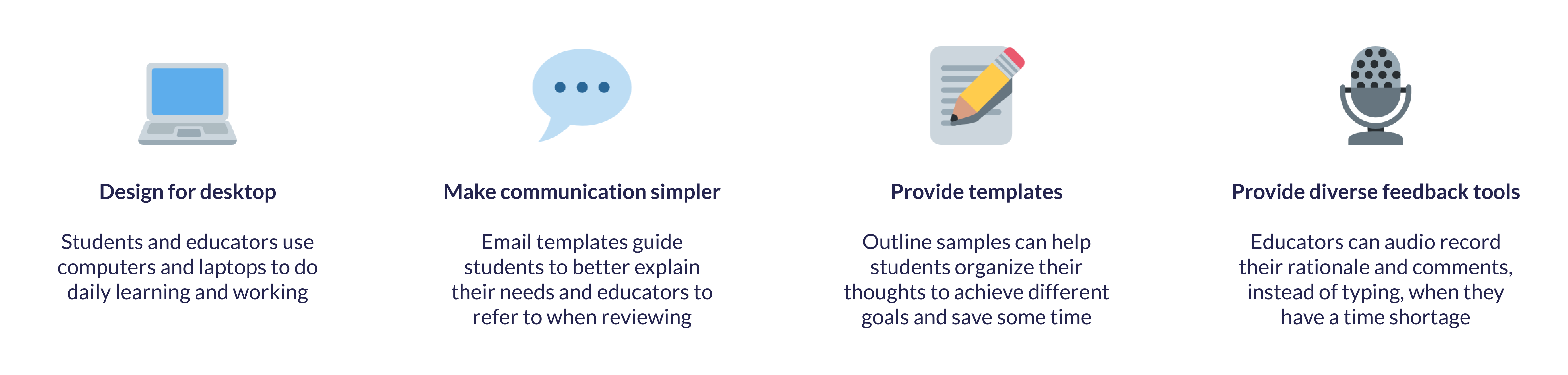 Design for desktop

Students and educators use computers and laptops to do daily learning and working

Make communication simpler

Email templates guide students to better explain their needs and educators to refer to when reviewing

Provide templates

Outline samples can help students organize their thoughts to achieve different goals and save some time

Provide diverse feedback tools

Educators can audio record their rationale and comments, instead of typing, when they have a time shortage